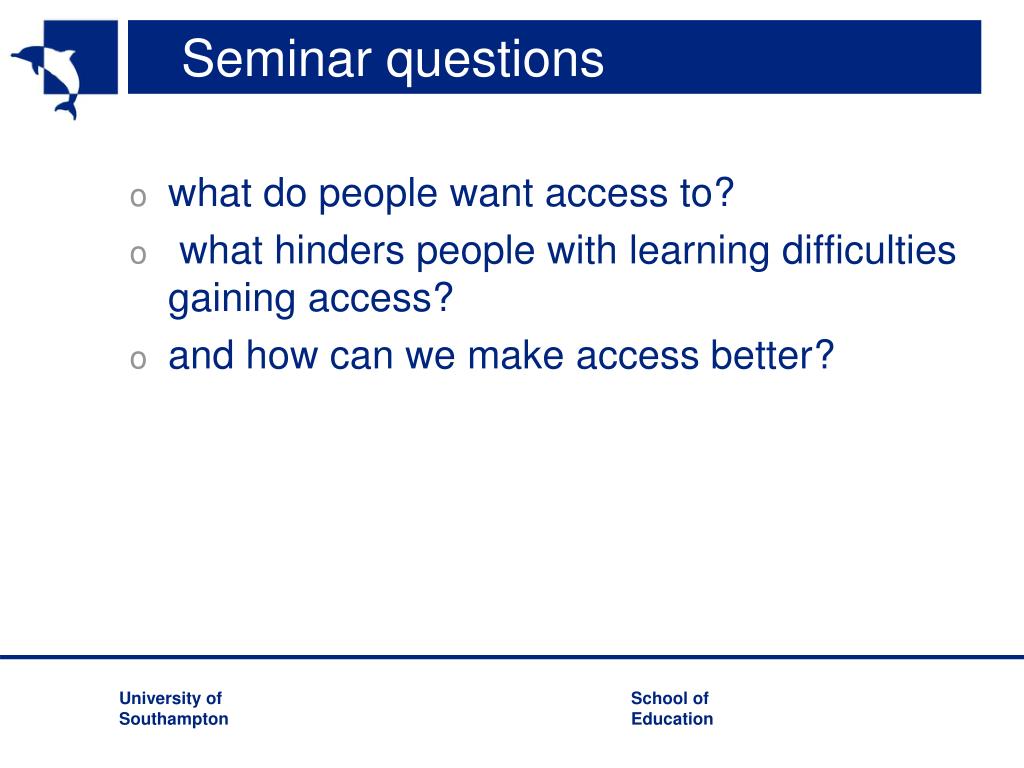 Seminar questions

o what do people want access to?
o what hinders people with learning difficulties gaining access?
o and how can we make access better?

University of Southampton

School of Education